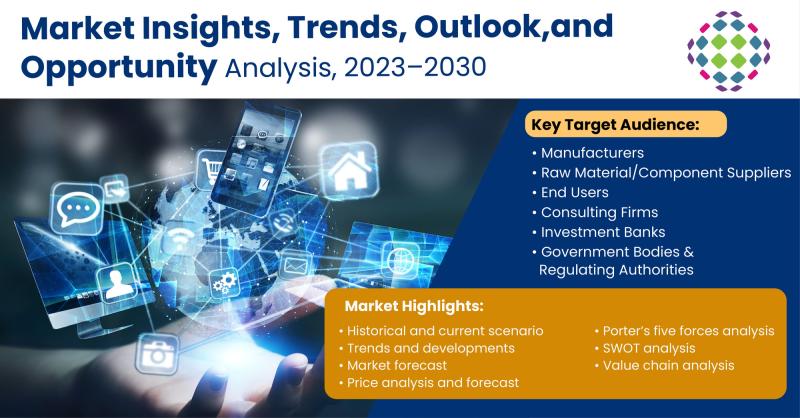 Market Insights, Trends, Outlook,and Opportunity Analysis, 2023–2030

Key Target Audience:

• Manufacturers
• Raw Material/Component Suppliers
• End Users
• Consulting Firms
• Investment Banks
• Government Bodies & Regulating Authorities

Market Highlights:

• Historical and current scenario
• Trends and developments
• Market forecast
• Price analysis and forecast

• Porter's five forces analysis
• SWOT analysis
• Value chain analysis